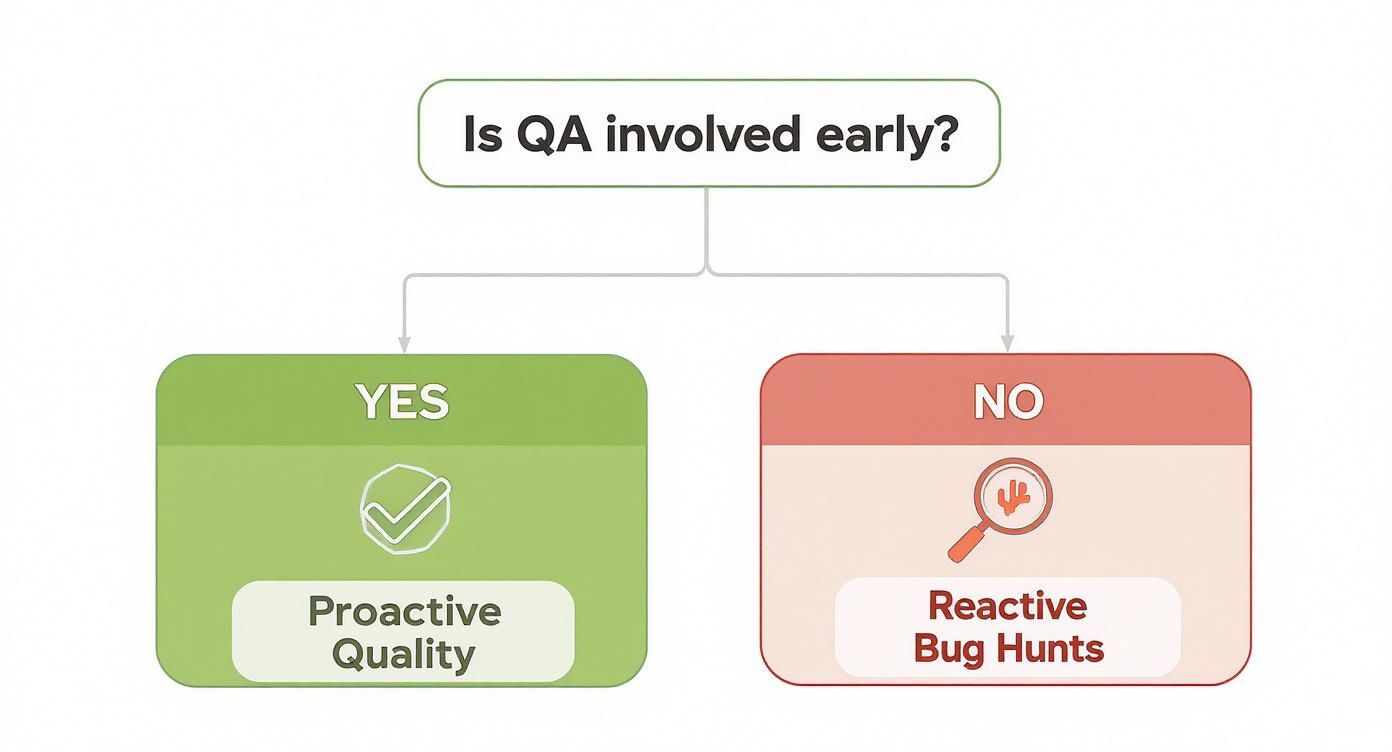 Is QA involved early?

YES

Proactive Quality

NO

Reactive Bug Hunts